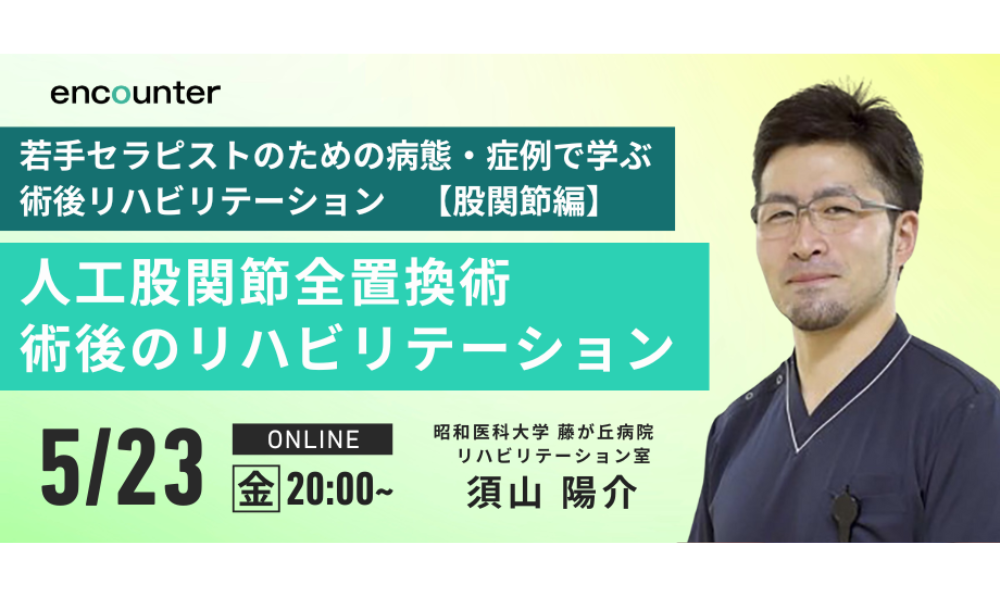 encounter

若手セラピストのための病態・症例で学ぶ
術後リハビリテーション 【股関節編】

人工股関節全置換術
術後のリハビリテーション

5/23

ONLINE

金 20:00~

昭和医科大学 藤が丘病院
リハビリテーション室
須山 陽介